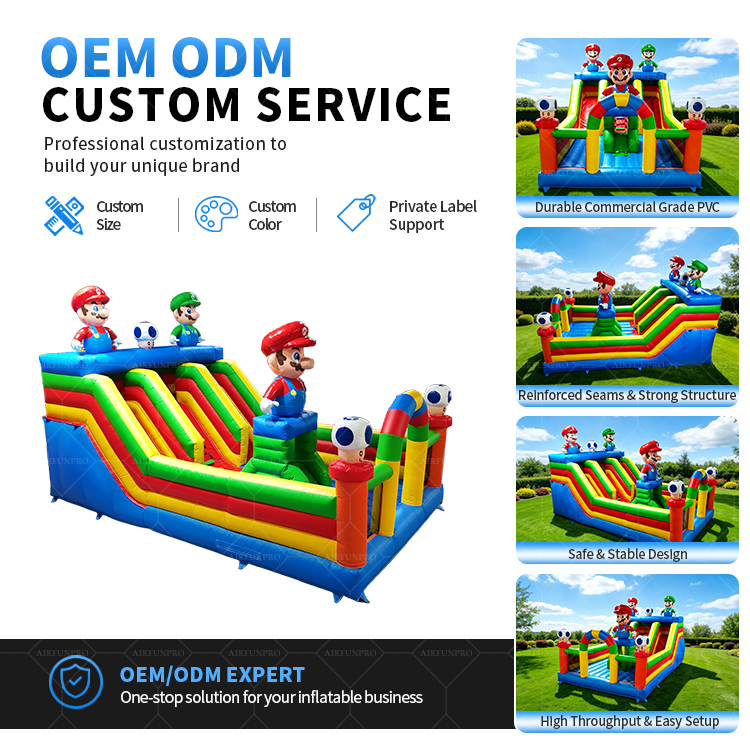 OEM ODM
CUSTOM SERVICE

Professional customization to build your unique brand

Custom Size

Custom Color

Private Label Support

OEM/ODM EXPERT
One-stop solution for your inflatable business

Durable Commercial Grade PVC

Reinforced Seams & Strong Structure

Safe & Stable Design

High Throughput & Easy Setup

AIRFUNPRO